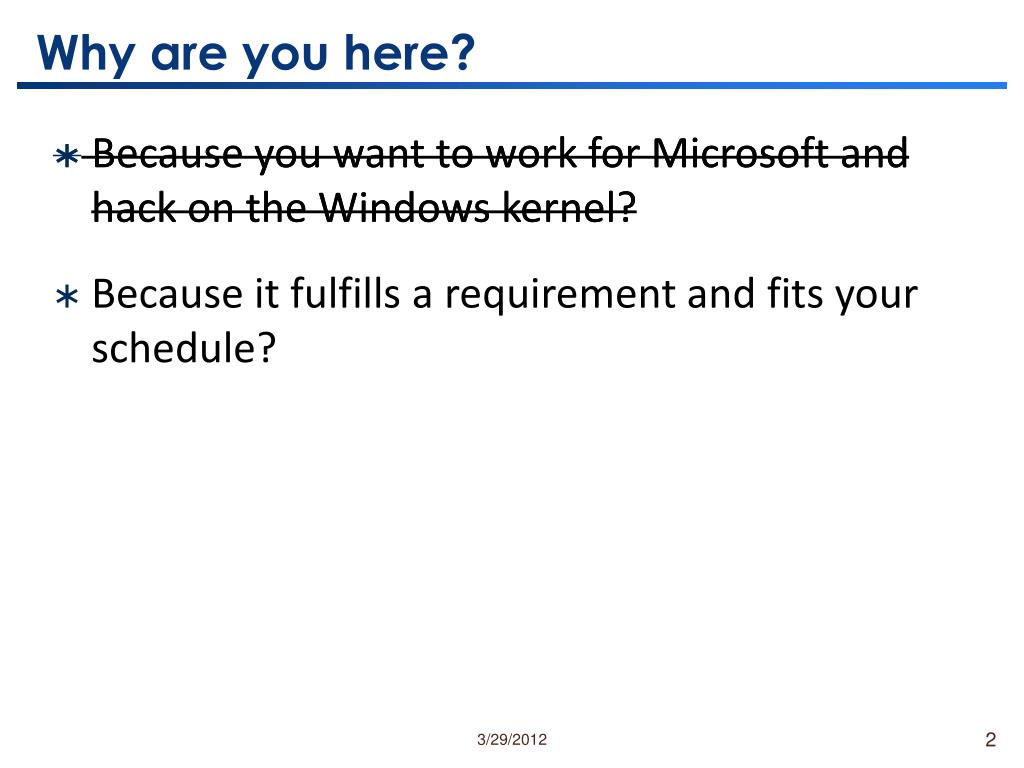 Why are you here?

∗ Because you want to work for Microsoft and hack on the Windows kernel?

∗ Because it fulfills a requirement and fits your schedule?

3/29/2012

2